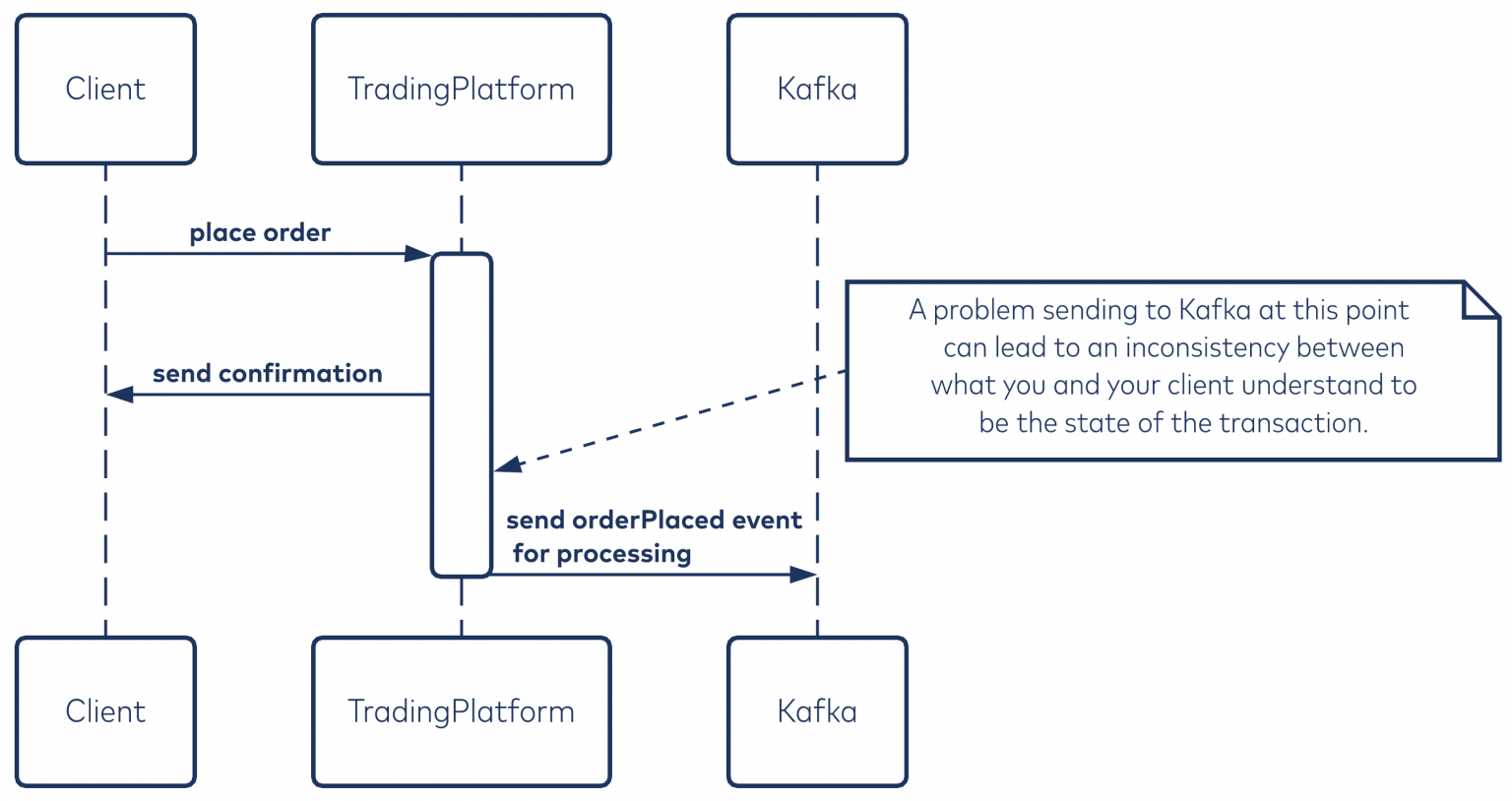 Client

TradingPlatform

Kafka

place order

send confirmation

A problem sending to Kafka at this point can lead to an inconsistency between what you and your client understand to be the state of the transaction.

send orderPlaced event for processing

Client

TradingPlatform

Kafka